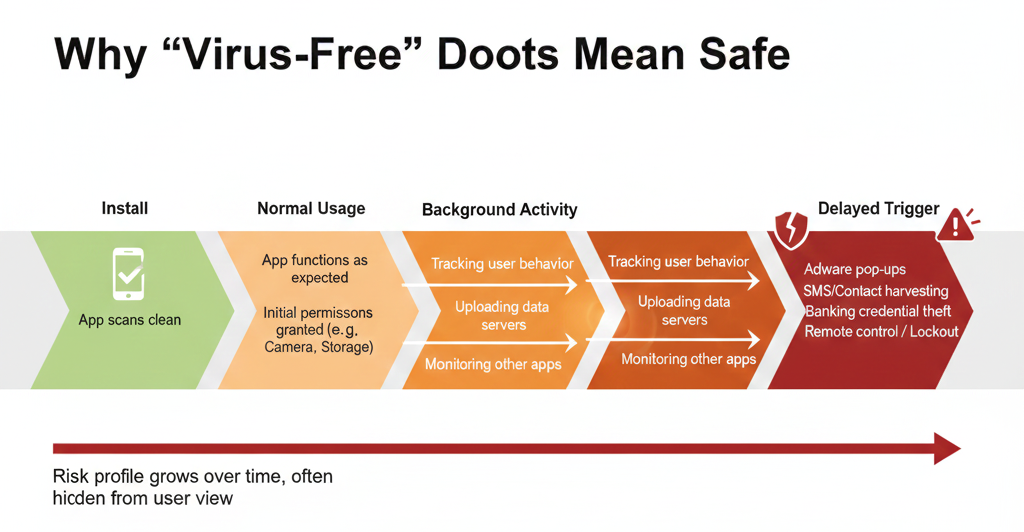 Why “Virus-Free” Doots Mean Safe

Install

App scans clean

Normal Usage

App functions as expected

Initial permissons granted (e.g, Camera, Storage)

Background Activity

Tracking user behavior

Uploading data servers

Monitoring other apps

Tracking user behavior

Uploading data servers

Monitoring other apps

Delayed Trigger

Adware pop-ups
SMS/Contact harvesting
Banking credential theft
Remote control / Lockout

Risk profile grows over time, often hicden from user view